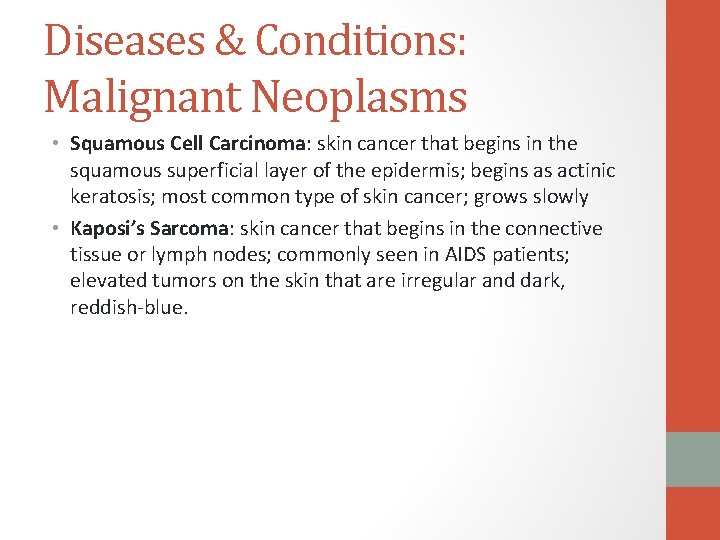 Diseases & Conditions: Malignant Neoplasms

• Squamous Cell Carcinoma: skin cancer that begins in the squamous superficial layer of the epidermis; begins as actinic keratosis; most common type of skin cancer; grows slowly

• Kaposi's Sarcoma: skin cancer that begins in the connective tissue or lymph nodes; commonly seen in AIDS patients; elevated tumors on the skin that are irregular and dark, reddish-blue.